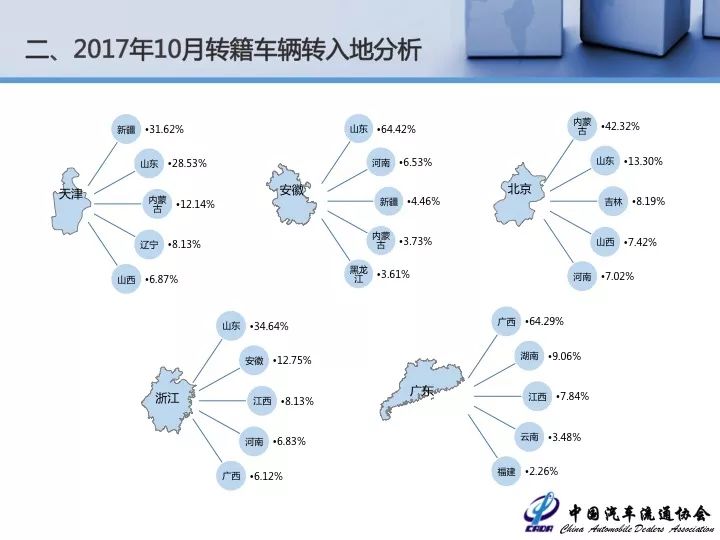 二、2017年10月转籍车辆转入地分析

天津
新疆 •31.62%
山东 •28.53%
内蒙古 •12.14%
辽宁 •8.13%
山西 •6.87%

安徽
山东 •64.42%
河南 •6.53%
新疆 •4.46%
内蒙古 •3.73%
黑龙江 •3.61%

北京
内蒙古 •42.32%
山东 •13.30%
吉林 •8.19%
山西 •7.42%
河南 •7.02%

浙江
山东 •34.64%
安徽 •12.75%
江西 •8.13%
河南 •6.83%
广西 •6.12%

广东
广西 •64.29%
湖南 •9.06%
江西 •7.84%
云南 •3.48%
福建 •2.26%

CADA 中国汽车流通协会 China Automobile Dealers Association